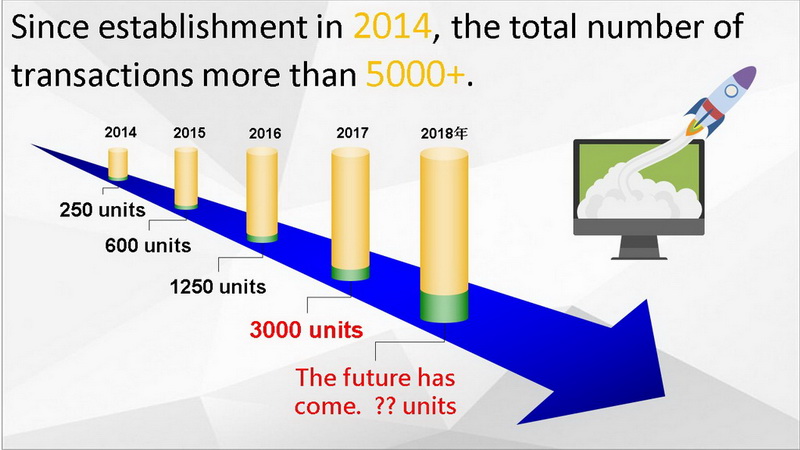 Since establishment in 2014, the total number of transactions more than 5000+.

2014
2015
2016
2017
2018年

250 units
600 units
1250 units
3000 units
The future has come. ?? units